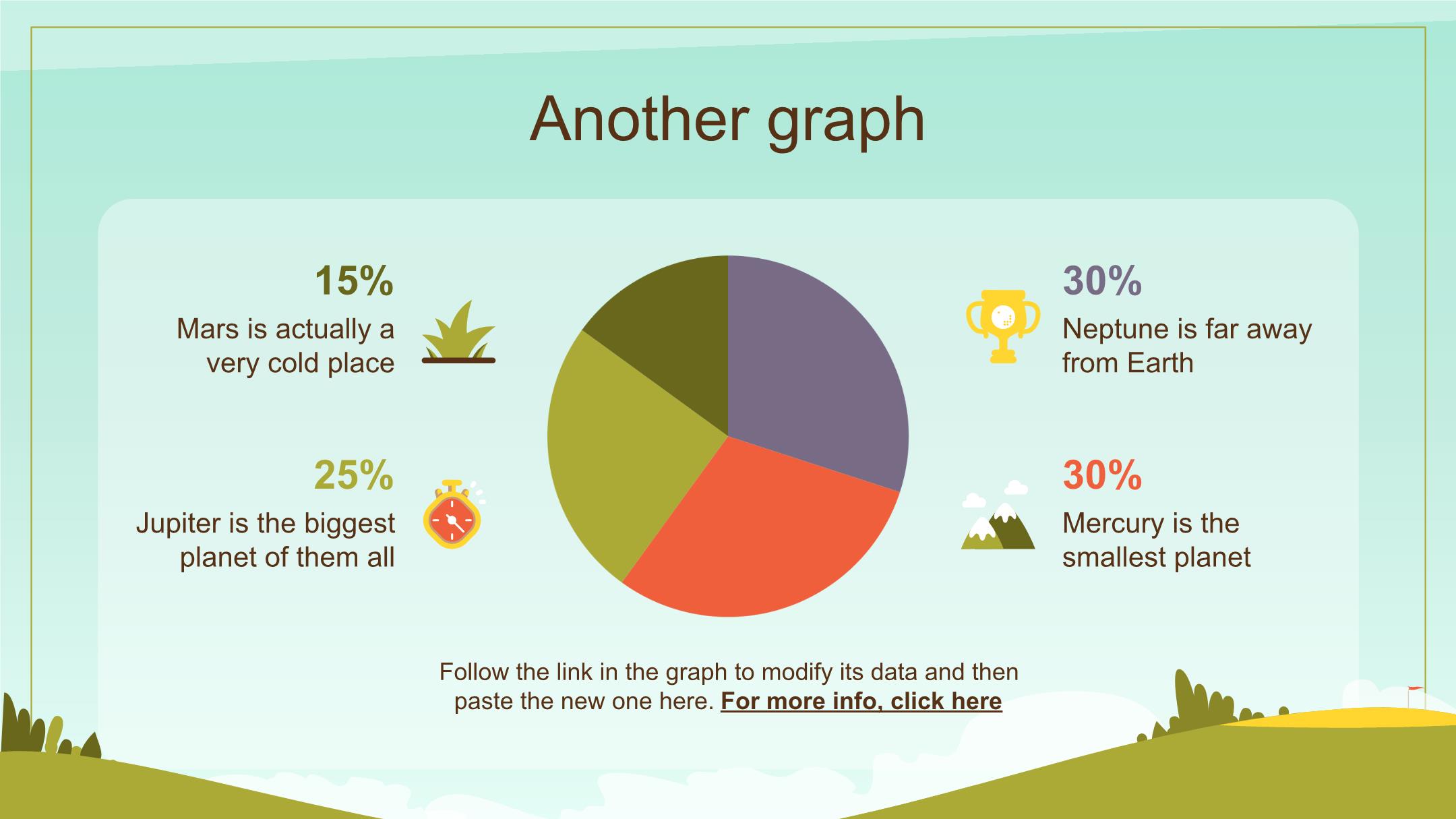 Another graph

15%
Mars is actually a very cold place

25%
Jupiter is the biggest planet of them all

30%
Neptune is far away from Earth

30%
Mercury is the smallest planet

Follow the link in the graph to modify its data and then paste the new one here. For more info, click here